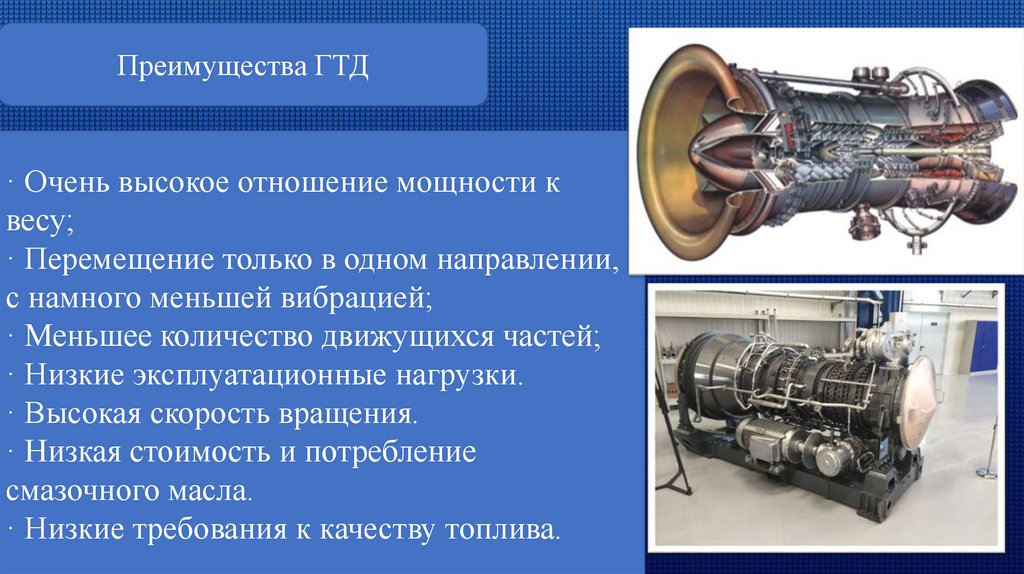 Преимущества ГТД

· Очень высокое отношение мощности к весу;
· Перемещение только в одном направлении, с намного меньшей вибрацией;
· Меньшее количество движущихся частей;
· Низкие эксплуатационные нагрузки.
· Высокая скорость вращения.
· Низкая стоимость и потребление смазочного масла.
· Низкие требования к качеству топлива.